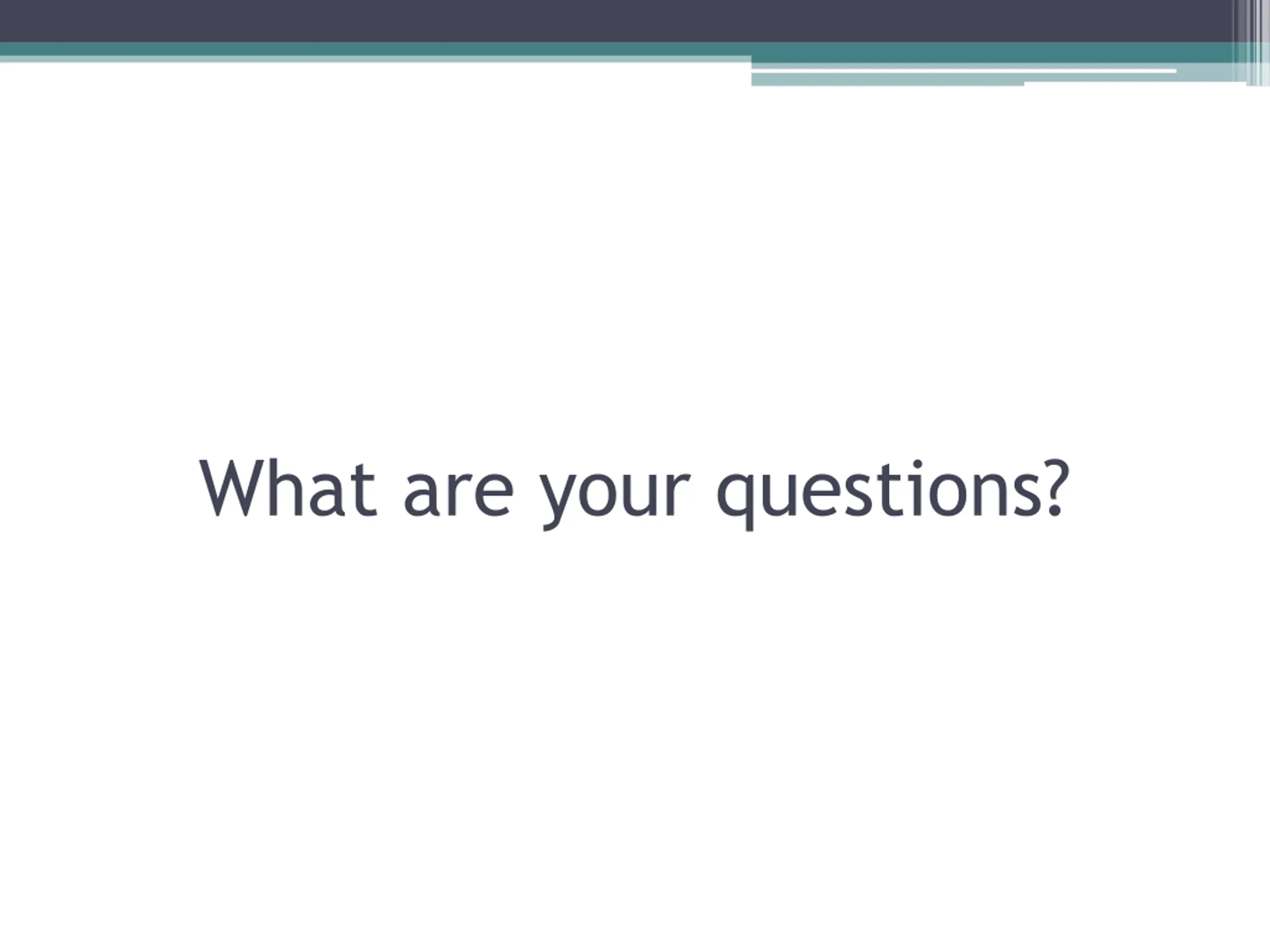 What are your questions?